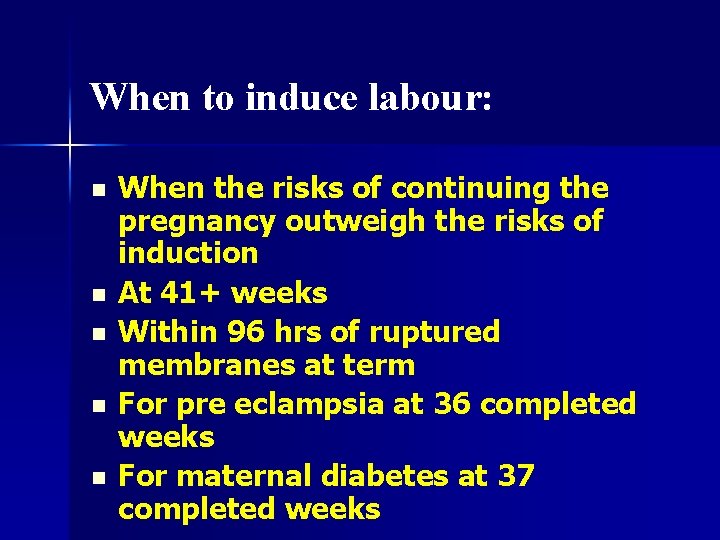 When to induce labour:

- When the risks of continuing the pregnancy outweigh the risks of induction
- At 41+ weeks
- Within 96 hrs of ruptured membranes at term
- For pre eclampsia at 36 completed weeks
- For maternal diabetes at 37 completed weeks